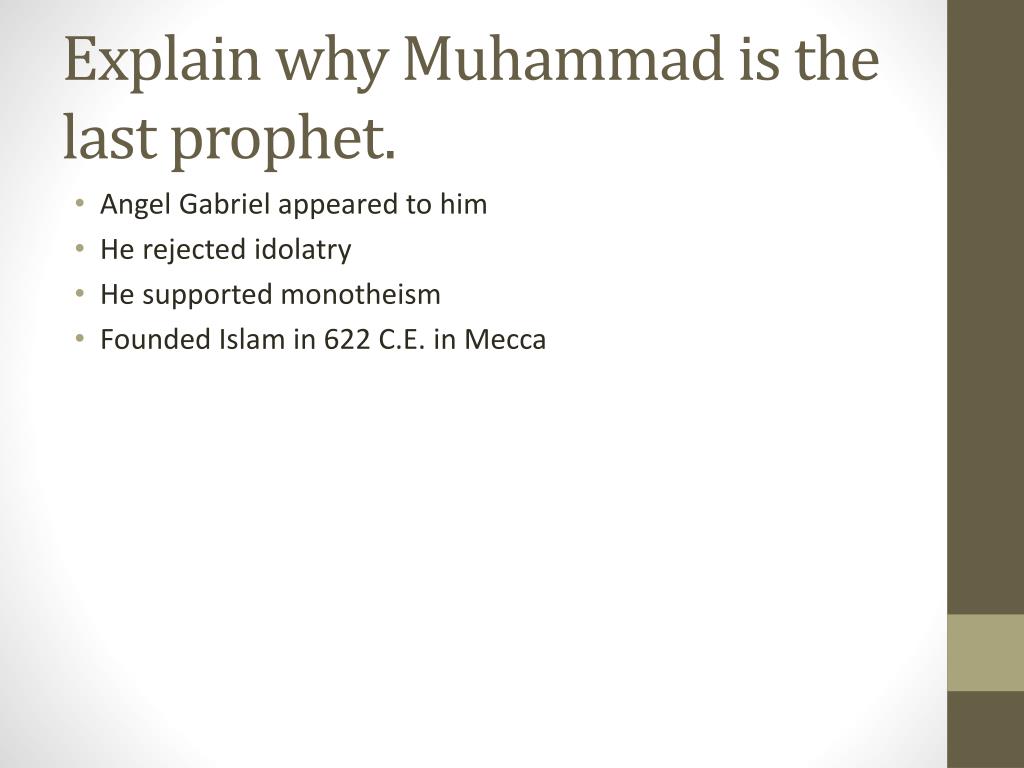 Explain why Muhammad is the last prophet.

• Angel Gabriel appeared to him
• He rejected idolatry
• He supported monotheism
• Founded Islam in 622 C.E. in Mecca